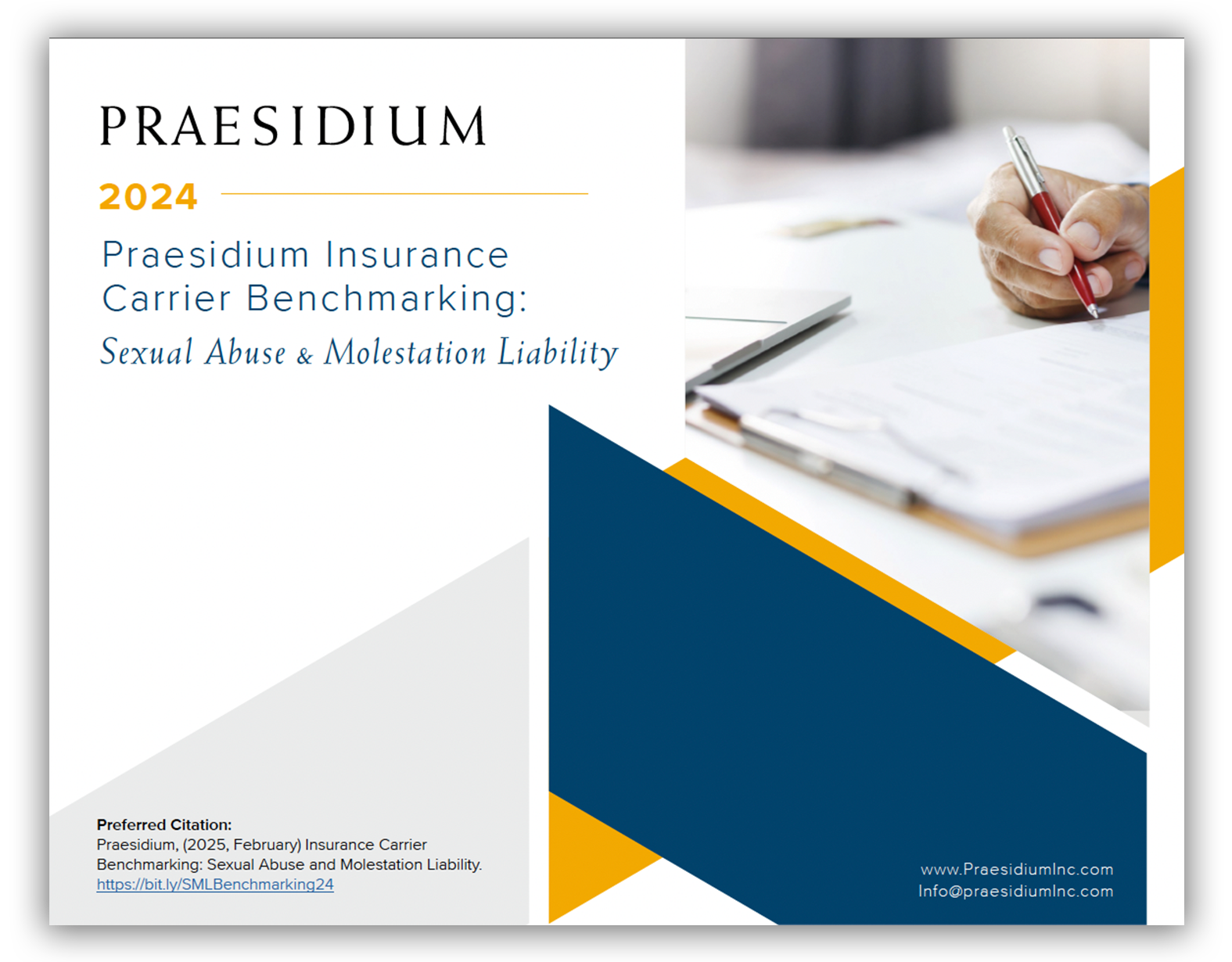 PRAESIDIUM

2024

Praesidium Insurance Carrier Benchmarking:

Sexual Abuse & Molestation Liability

Preferred Citation:
Praesidium, (2025, February) Insurance Carrier Benchmarking: Sexual Abuse and Molestation Liability.
https://bit.ly/SMLBenchmarking24

www.PraesidiumInc.com
Info@praesidiumInc.com